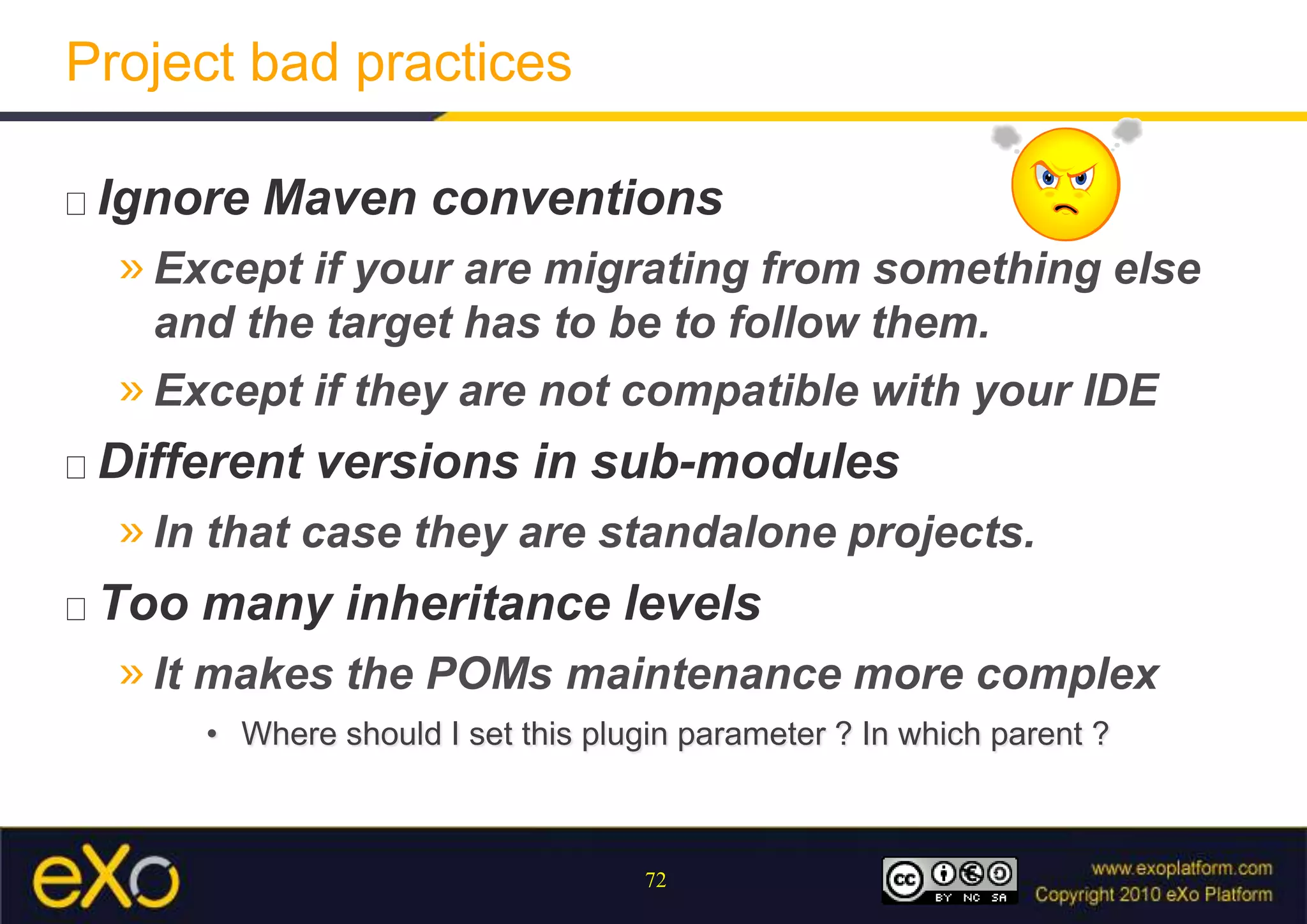 Project bad practices

□ Ignore Maven conventions

» Except if your are migrating from something else and the target has to be to follow them.

» Except if they are not compatible with your IDE

□ Different versions in sub-modules

» In that case they are standalone projects.

□ Too many inheritance levels

» It makes the POMs maintenance more complex

• Where should I set this plugin parameter ? In which parent ?

eXo

72

cc BY NC SA

www.exoplatform.com
Copyright 2010 eXo Platform